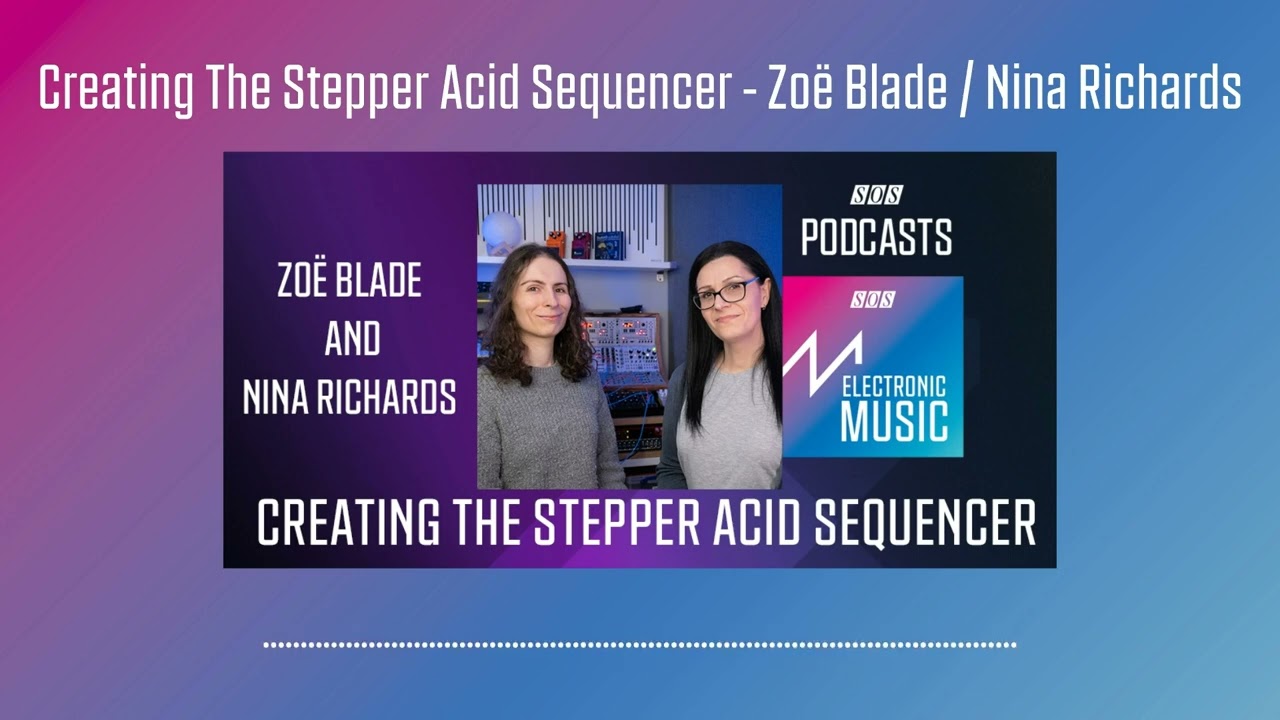 Creating The Stepper Acid Sequencer - Zoë Blade / Nina Richards

ZOË BLADE
AND
NINA RICHARDS

SOS
PODCASTS

SOS
ELECTRONIC
MUSIC

CREATING THE STEPPER ACID SEQUENCER